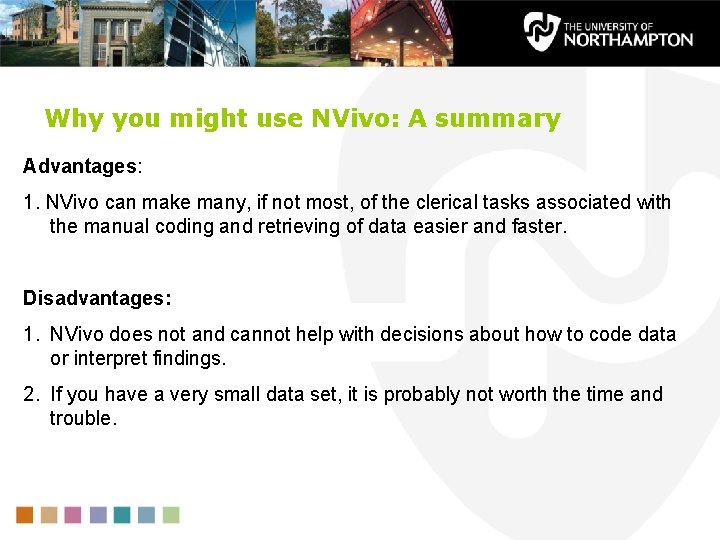 THE UNIVERSITY OF NORTHAMPTON

Why you might use NVivo: A summary

Advantages:

1. NVivo can make many, if not most, of the clerical tasks associated with the manual coding and retrieving of data easier and faster.

Disadvantages:

1. NVivo does not and cannot help with decisions about how to code data or interpret findings.

2. If you have a very small data set, it is probably not worth the time and trouble.